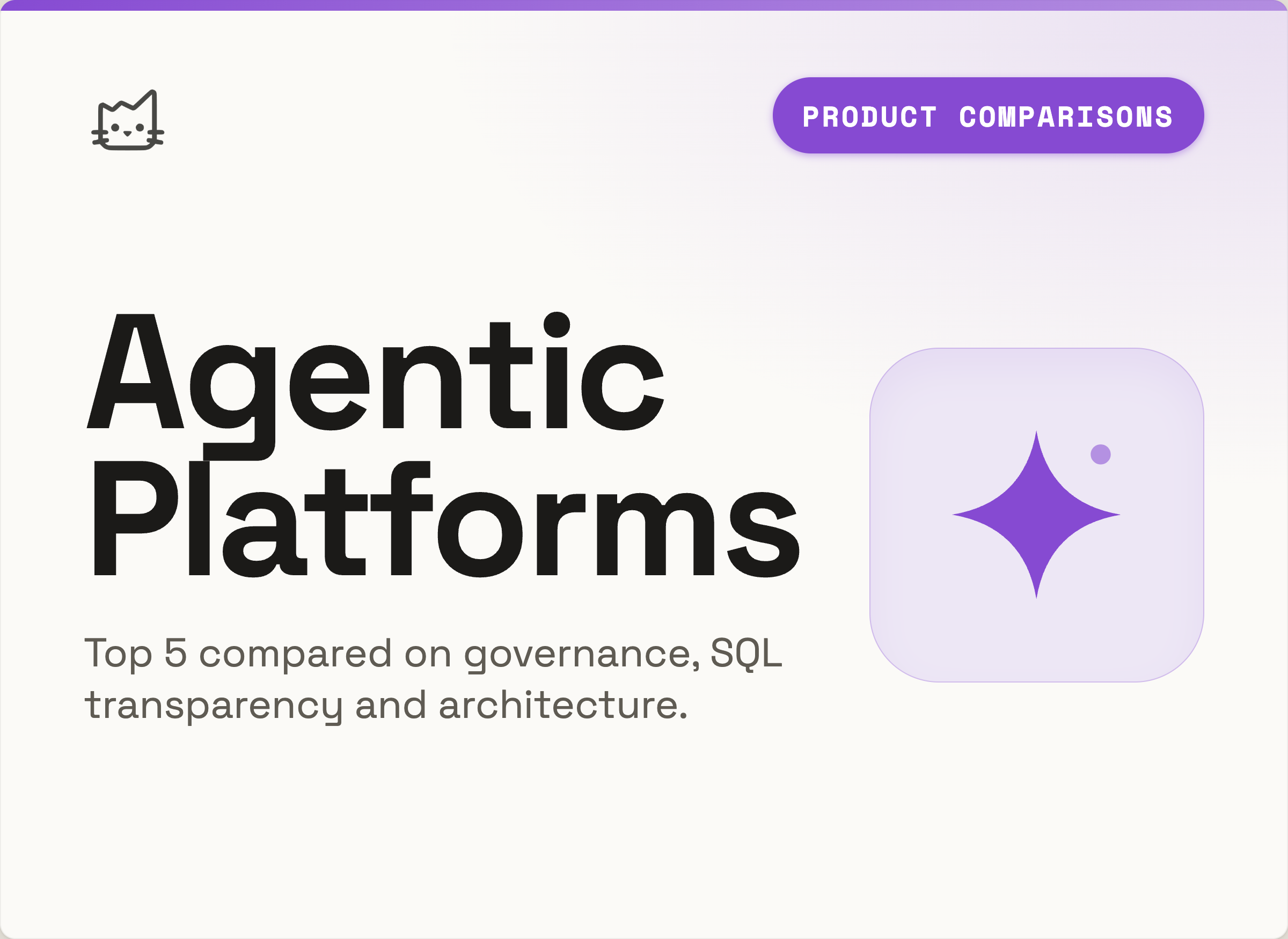 PRODUCT COMPARISONS

Agentic Platforms

Top 5 compared on governance, SQL transparency and architecture.